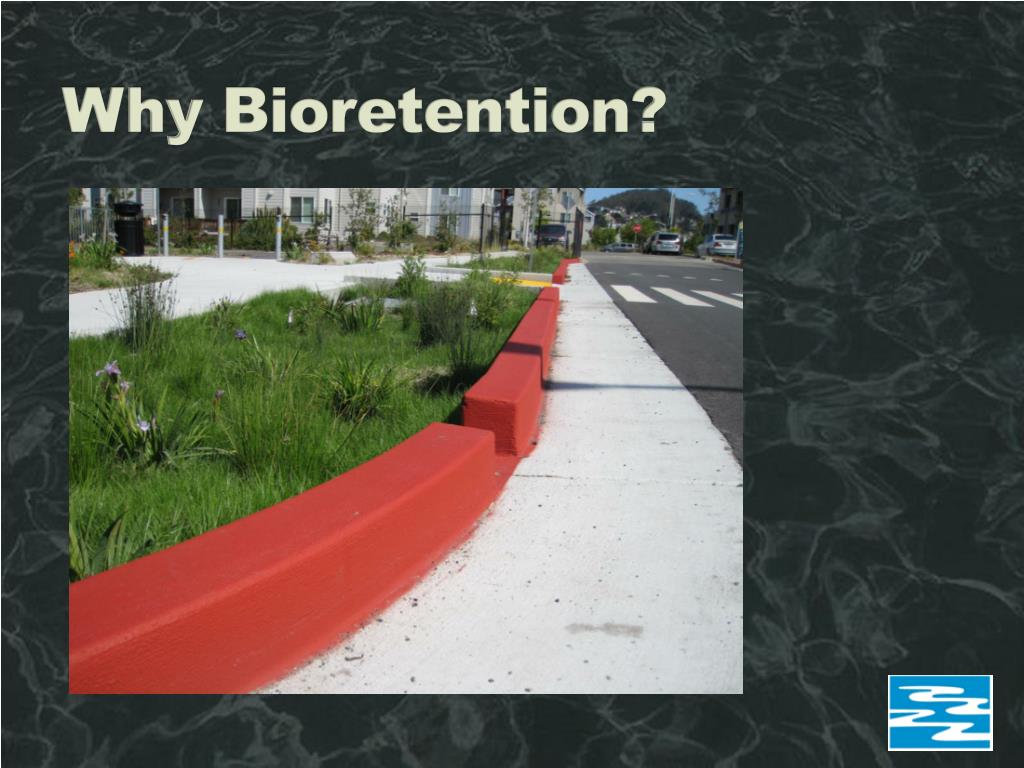 Why Bioretention?